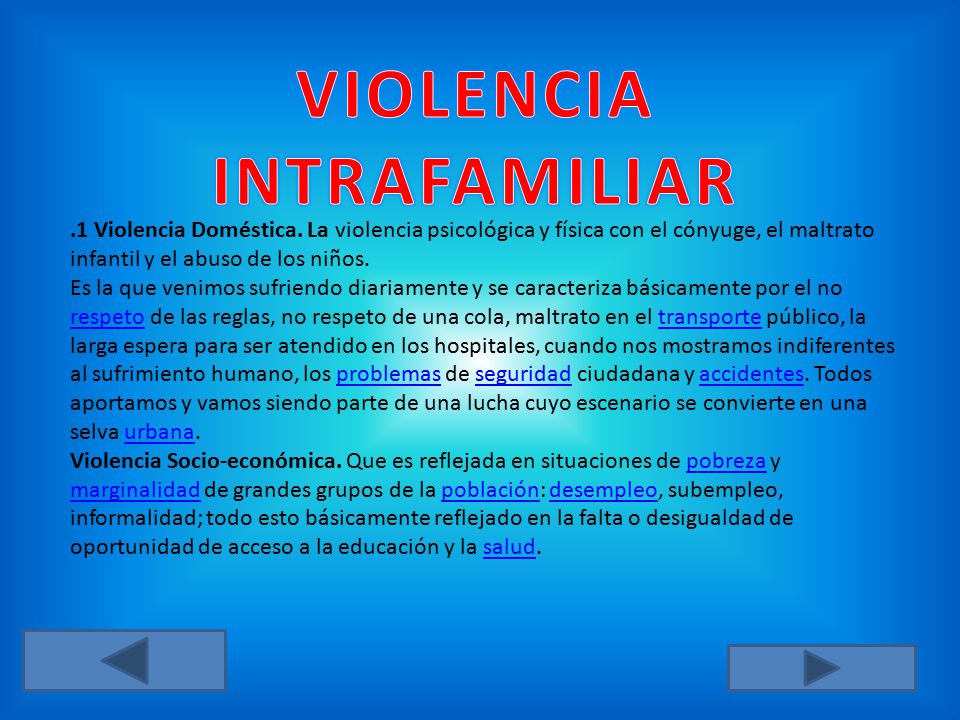 VIOLENCIA INTRAFAMILIAR

.1 Violencia Doméstica. La violencia psicológica y física con el cónyuge, el maltrato infantil y el abuso de los niños.
Es la que venimos sufriendo diariamente y se caracteriza básicamente por el no respeto de las reglas, no respeto de una cola, maltrato en el transporte público, la larga espera para ser atendido en los hospitales, cuando nos mostramos indiferentes al sufrimiento humano, los problemas de seguridad ciudadana y accidentes. Todos aportamos y vamos siendo parte de una lucha cuyo escenario se convierte en una selva urbana.
Violencia Socio-económica. Que es reflejada en situaciones de pobreza y marginalidad de grandes grupos de la población: desempleo, subempleo, informalidad; todo esto básicamente reflejado en la falta o desigualdad de oportunidad de acceso a la educación y la salud.